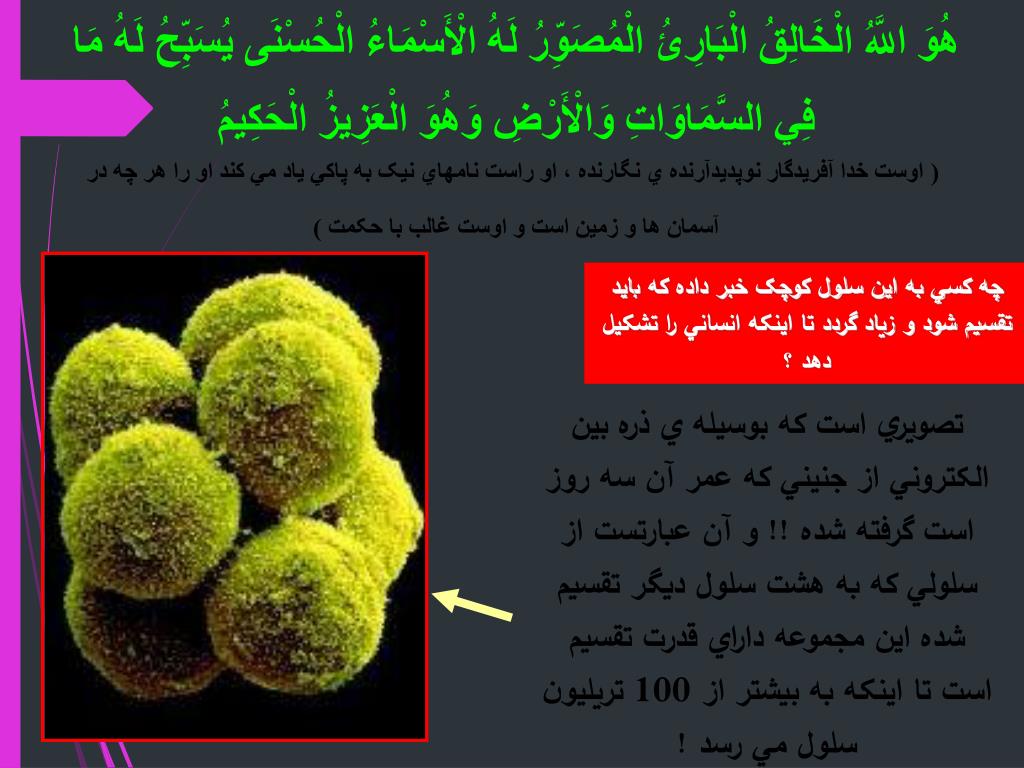 هُوَ اللَّهُ الْخَالِقُ الْبَارِئُ الْمُصَوِّرُ لَهُ الْأَسْمَاءُ الْحُسْنَى يُسَبِّحُ لَهُ مَا فِي السَّمَاوَاتِ وَالْأَرْضِ وَهُوَ الْعَزِيزُ الْحَكِيمُ

( اوست خدا آفريدگار نوپديدآرنده ي نگارنده ، او راست نامهاي نيک به پاکي ياد مي کند او را هر چه در آسمان ها و زمين است و اوست غالب با حکمت )

چه کسي به اين سلول کوچک خبر داده که بايد تقسيم شود و زياد گردد تا اينکه انساني را تشکيل دهد ؟

تصويري است که بوسيله ي ذره بين الکتروني از جنيني که عمر آن سه روز است گرفته شده !! و آن عبارتست از سلولي که به هشت سلول ديگر تقسيم شده اين مجموعه داراي قدرت تقسيم است تا اينکه به بيشتر از 100 تريليون سلول مي رسد !